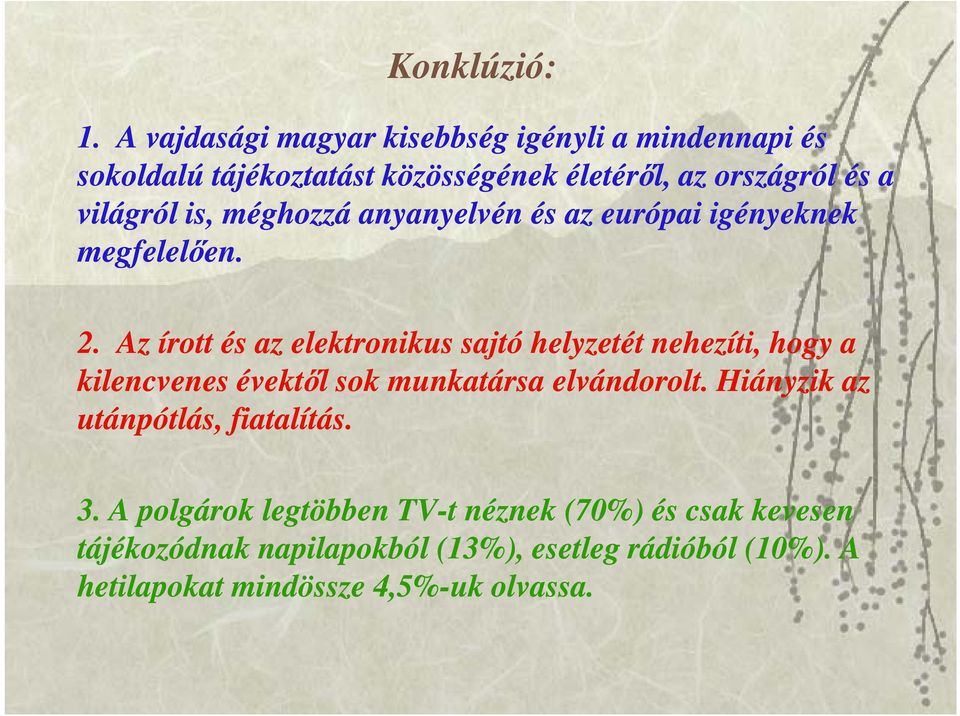 Konklúzió:

1. A vajdasági magyar kisebbség igényli a mindennapi és sokoldalú tájékoztatást közösségének életéről, az országról és a világról is, méghozzá anyanyelvén és az európai igényeknek megfelelően.

2. Az írott és az elektronikus sajtó helyzetét nehezíti, hogy a kilencvenes évektől sok munkatársa elvándorolt. Hiányzik az utánpótlás, fiatalítás.

3. A polgárok legtöbben TV-t néznek (70%) és csak kevesen tájékozódnak napilapokból (13%), esetleg rádióból (10%). A hetilapokat mindössze 4,5%-uk olvassa.